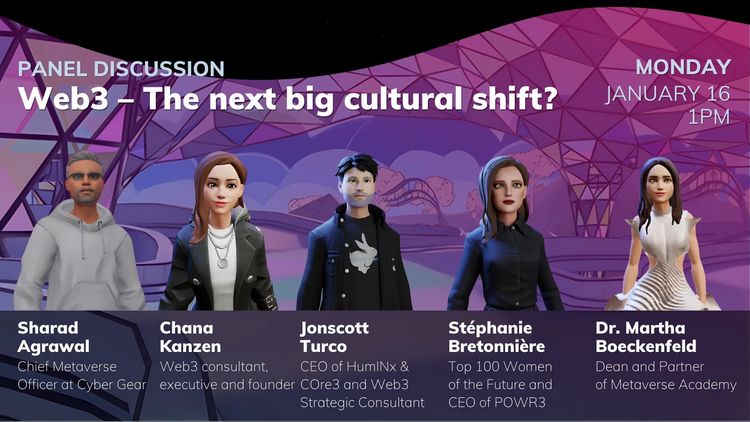 PANEL DISCUSSION
Web3 – The next big cultural shift?

MONDAY
JANUARY 16
1PM

Sharad Agrawal
Chief Metaverse Officer at Cyber Gear

Chana Kanzen
Web3 consultant, executive and founder

Jonscott Turco
CEO of HumINx & COre3 and Web3 Strategic Consultant

Stéphanie Bretonnière
Top 100 Women of the Future and CEO of POWR3

Dr. Martha Boeckenfeld
Dean and Partner of Metaverse Academy